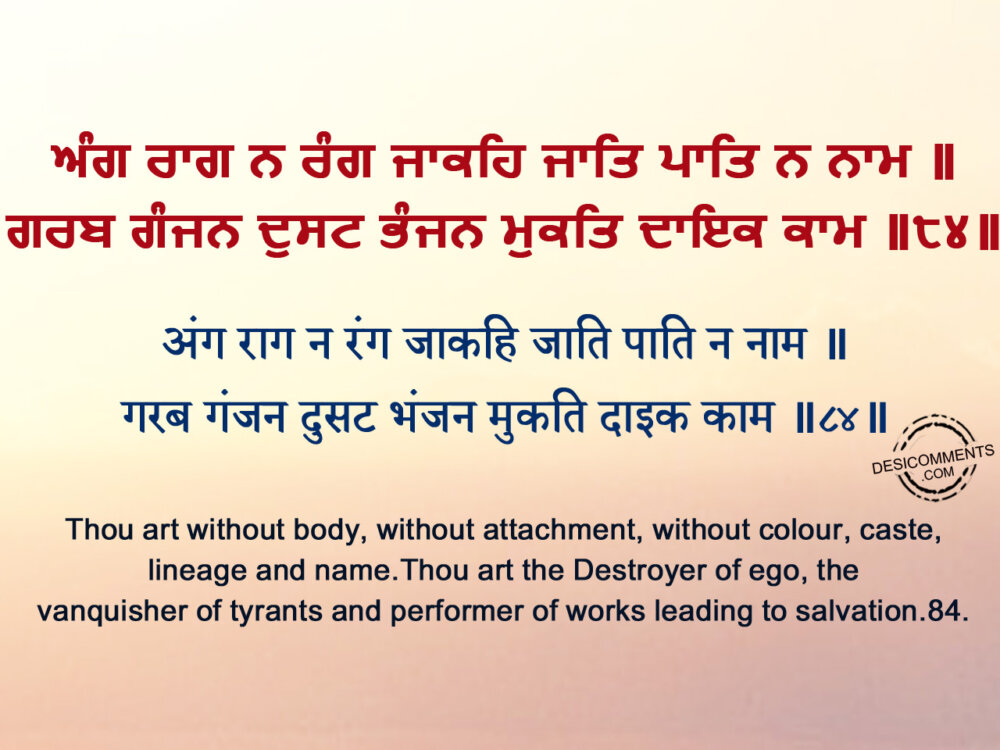 ਅੰਗ ਰਾਗ ਨ ਰੰਗ ਜਾਕਹਿ ਜਾਤਿ ਪਾਤਿ ਨ ਨਾਮ ॥
ਗਰਬ ਗੰਜਨ ਦੁਸਟ ਭੰਜਨ ਮੁਕਤਿ ਦਾਇਕ ਕਾਮ ॥੮੪॥

अंग राग न रंग जाकहि जाति पाति न नाम ॥
गरब गंजन दुसट भंजन मुकति दाइक काम ॥८४॥

DESICOMMENTS .COM

Thou art without body, without attachment, without colour, caste, lineage and name.Thou art the Destroyer of ego, the vanquisher of tyrants and performer of works leading to salvation.84.